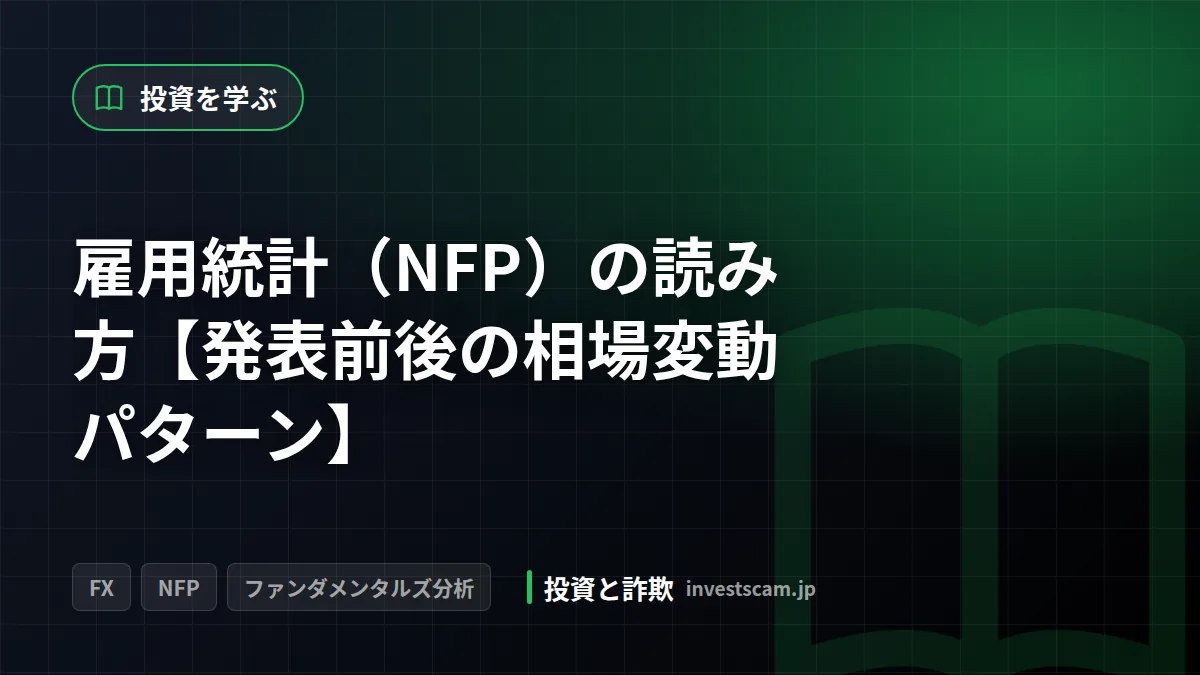 投資を学ぶ

雇用統計（NFP）の読み方【発表前後の相場変動パターン】

FX NFP ファンダメンタルズ分析

投資と詐欺 investscam.jp